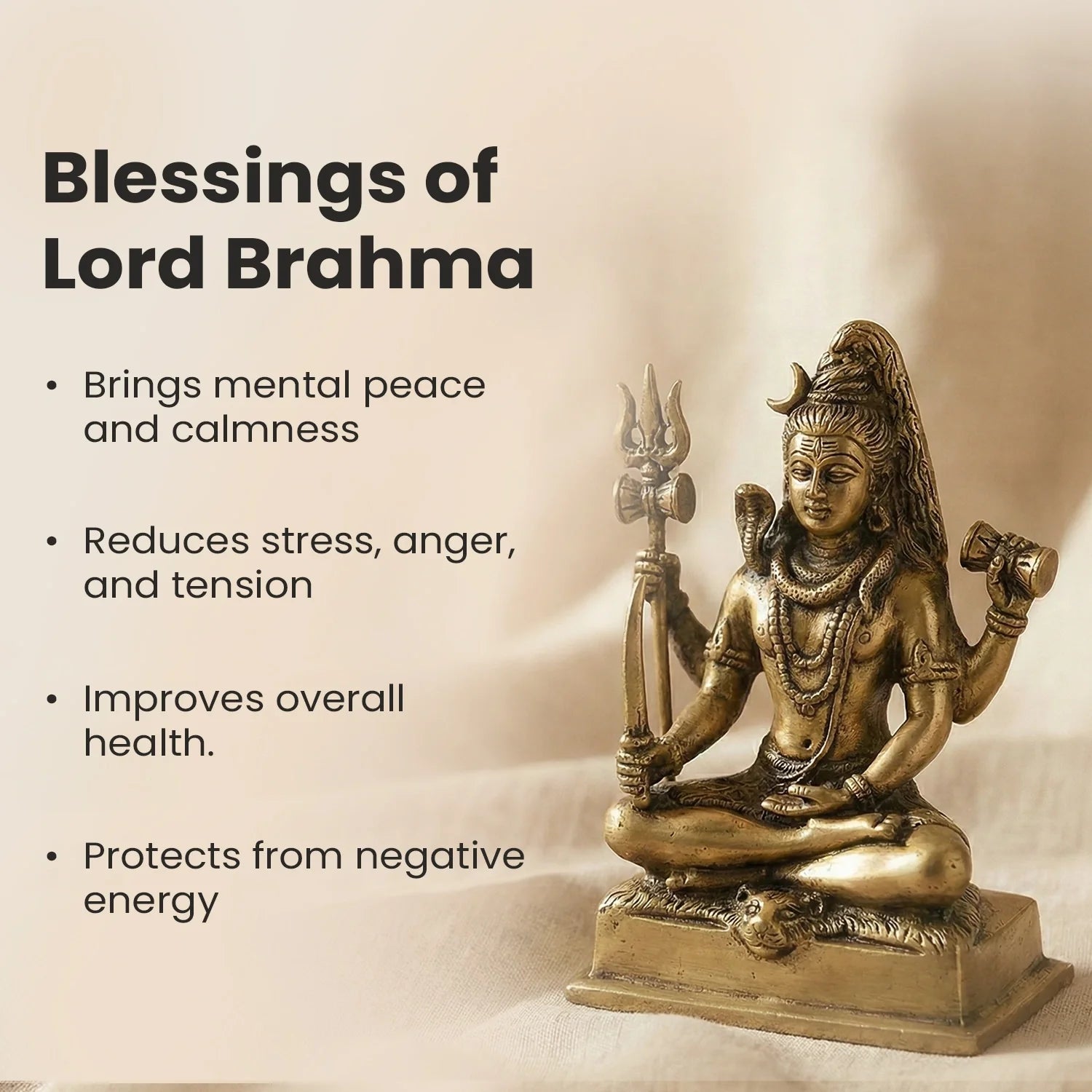 Blessings of Lord Brahma

• Brings mental peace and calmness

• Reduces stress, anger, and tension

• Improves overall health.

• Protects from negative energy